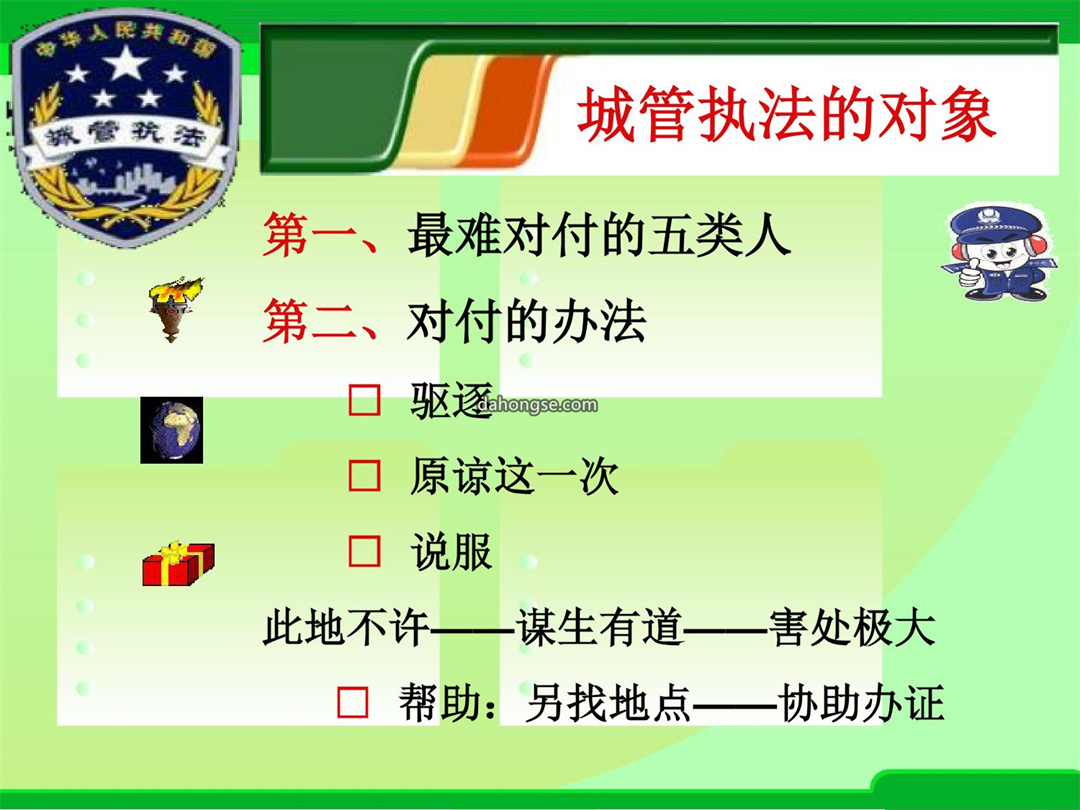 中华人民共和国

城管执法

城管执法的对象

第一、最难对付的五类人

第二、对付的办法

□ 驱逐

dahongse.com

□ 原谅这一次

□ 说服

此地不许——谋生有道——害处极大

□ 帮助：另找地点——协助办证